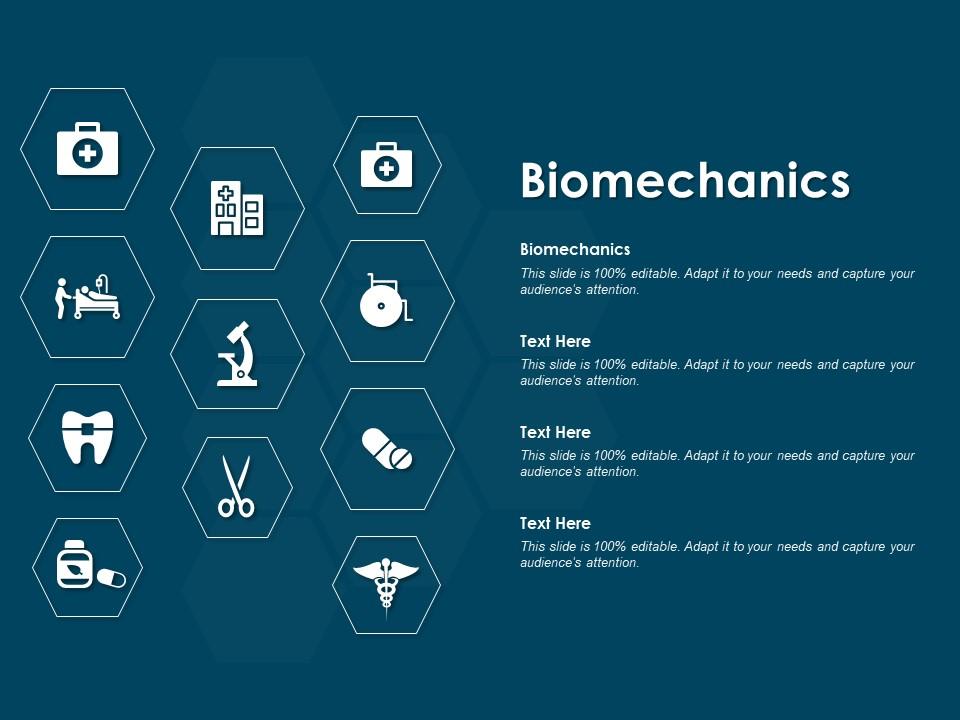 Biomechanics

Biomechanics
This slide is 100% editable. Adapt it to your needs and capture your audience's attention.

Text Here
This slide is 100% editable. Adapt it to your needs and capture your audience's attention.

Text Here
This slide is 100% editable. Adapt it to your needs and capture your audience's attention.

Text Here
This slide is 100% editable. Adapt it to your needs and capture your audience's attention.